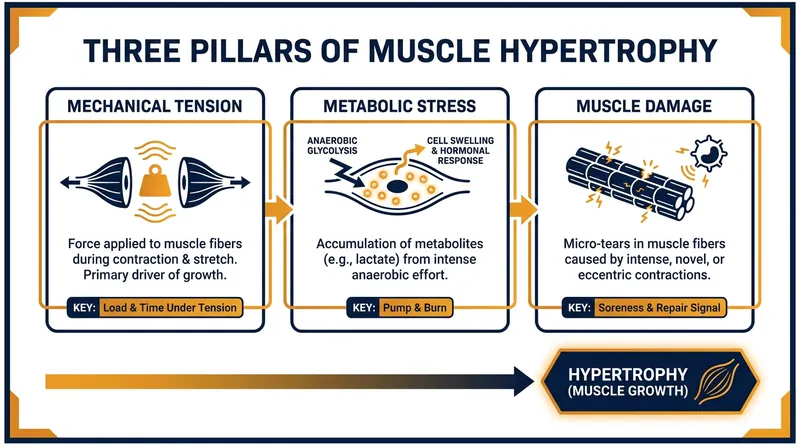 THREE PILLARS OF MUSCLE HYPERTROPHY

MECHANICAL TENSION

Force applied to muscle fibers during contraction & stretch. Primary driver of growth.

KEY: Load & Time Under Tension

METABOLIC STRESS

ANAEROBIC GLYCOLYSIS

CELL SWELLING & HORMONAL RESPONSE

Accumulation of metabolites (e.g., lactate) from intense anaerobic effort.

KEY: Pump & Burn

MUSCLE DAMAGE

Micro-tears in muscle fibers caused by intense, novel, or eccentric contractions.

KEY: Soreness & Repair Signal

HYPERTROPHY (MUSCLE GROWTH)